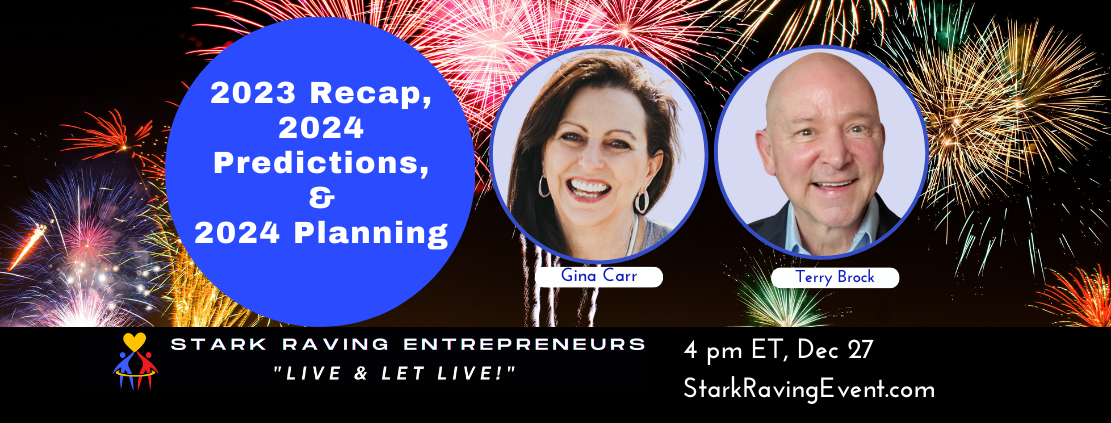 2023 Recap, 2024 Predictions, & 2024 Planning

Gina Carr

Terry Brock

STARK RAVING ENTREPRENEURS
"LIVE & LET LIVE!"

4 pm ET, Dec 27
StarkRavingEvent.com